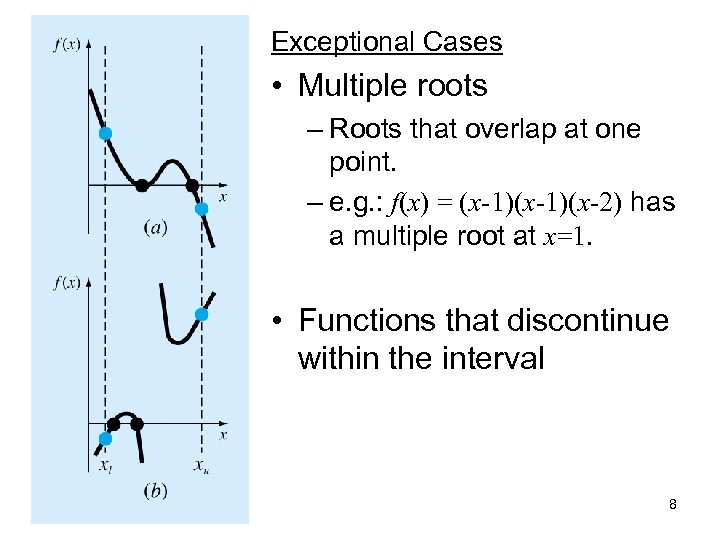 $f(x)$

$x$

$(a)$

$f(x)$

$x$

$x_l$ $x_u$

$(b)$

Exceptional Cases

• Multiple roots

– Roots that overlap at one point.

– e.g.: $f(x) = (x-1)(x-1)(x-2)$ has a multiple root at $x=1$.

• Functions that discontinue within the interval

8